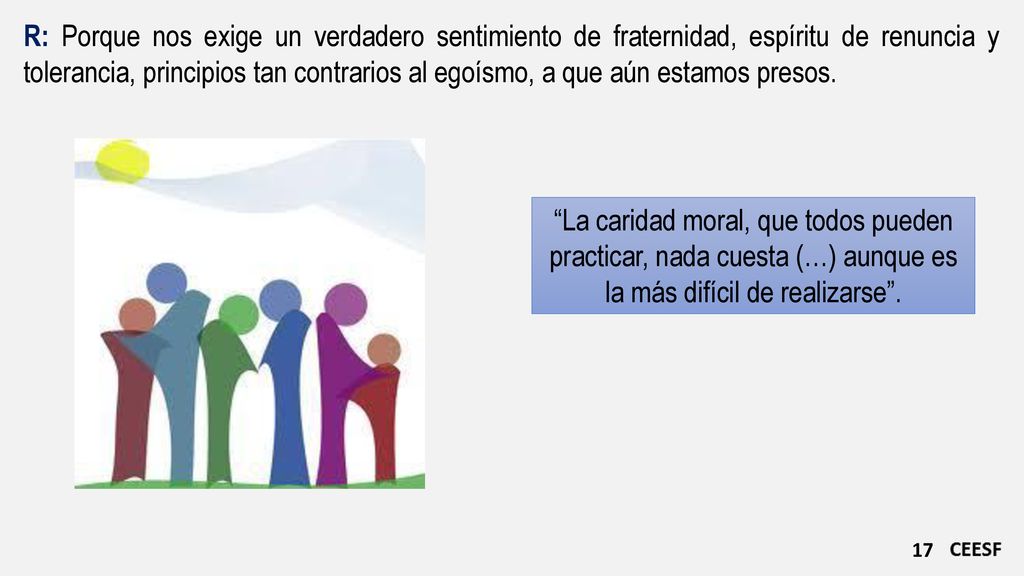 R: Porque nos exige un verdadero sentimiento de fraternidad, espíritu de renuncia y tolerancia, principios tan contrarios al egoísmo, a que aún estamos presos.

“La caridad moral, que todos pueden practicar, nada cuesta (…) aunque es la más difícil de realizarse”.

17 CEESF